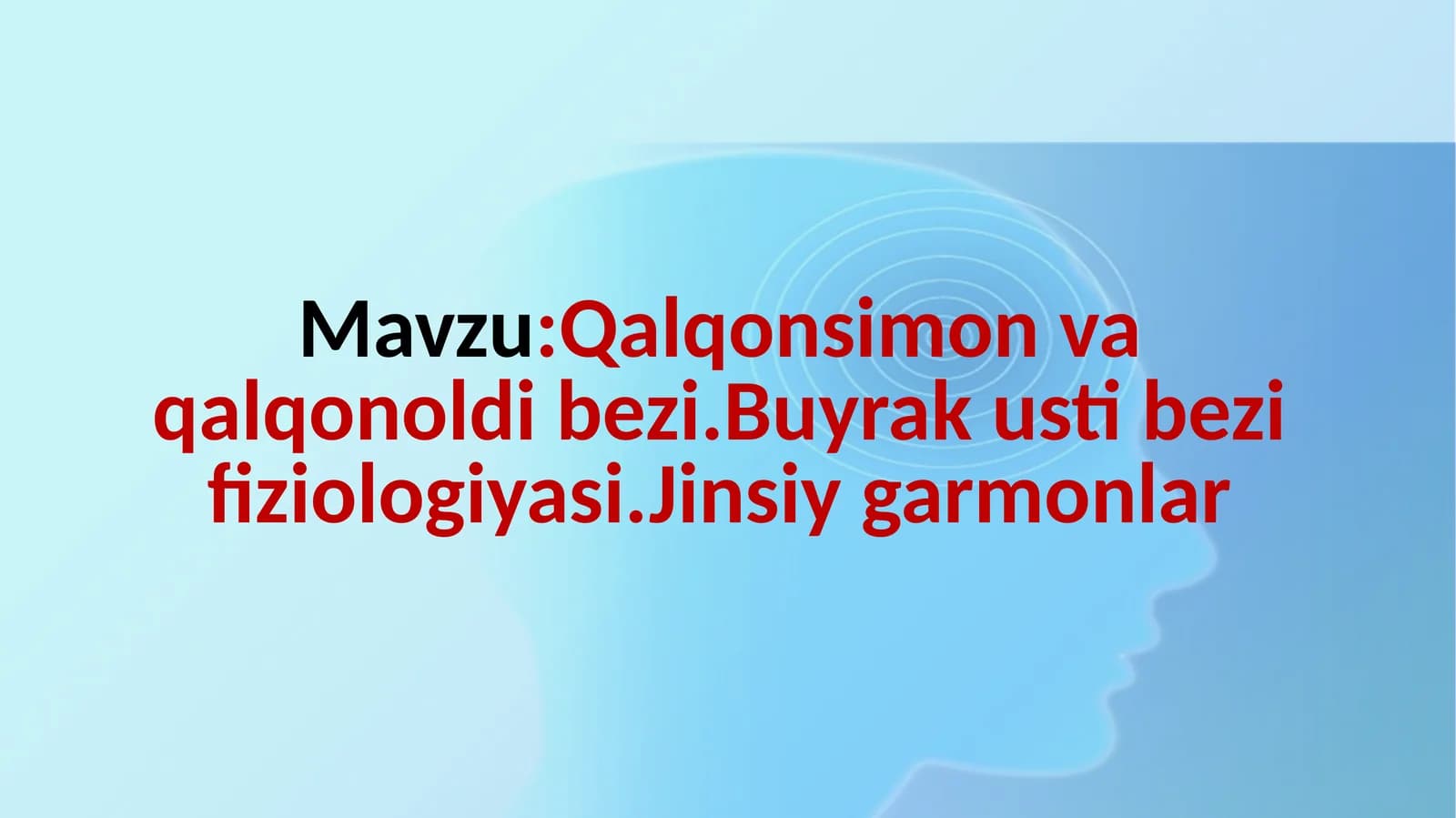 Mavzu:Qalqonsimon va qalqonoldi bezi.Buyrak usti bezi fiziologiyasi.Jinsiy garmonlar